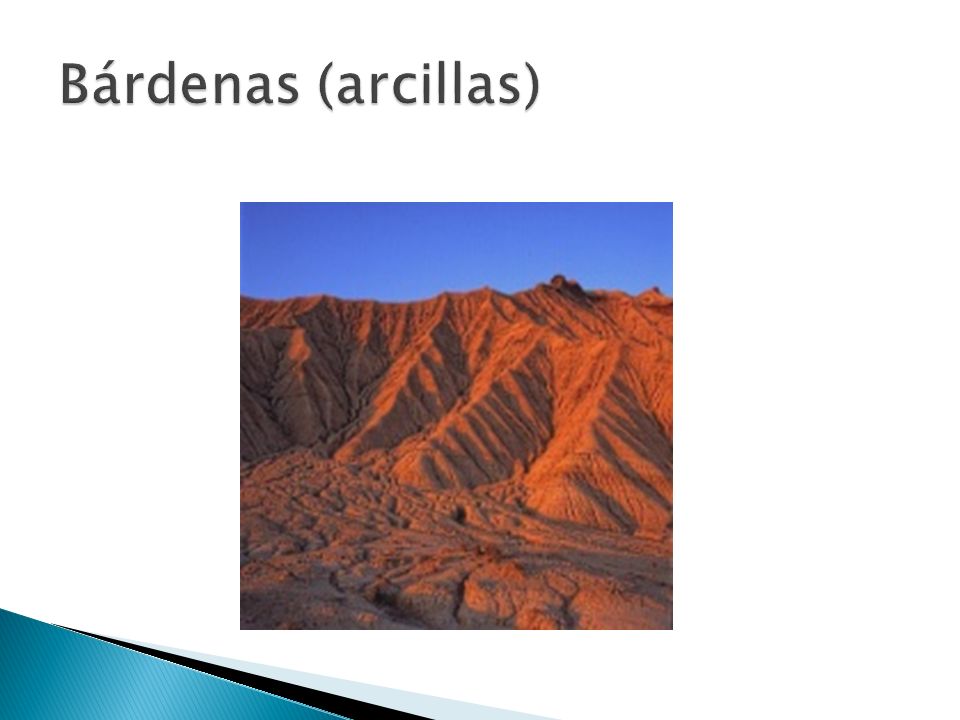 Bárdenas (arcillas)